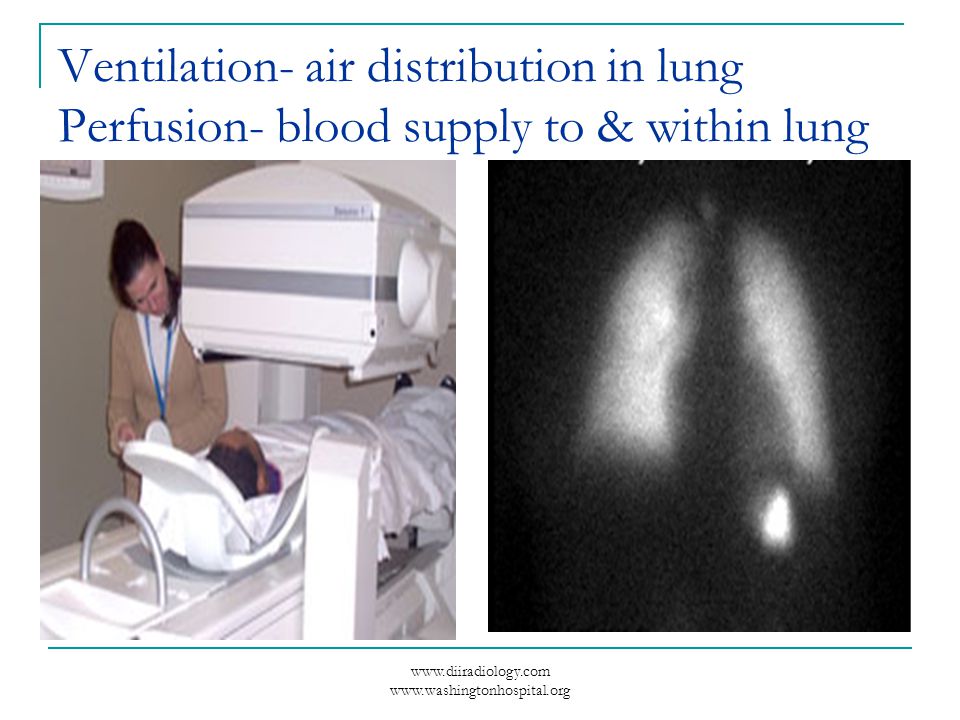 Ventilation- air distribution in lung
Perfusion- blood supply to & within lung

www.diiradiology.com
www.washingtonhospital.org